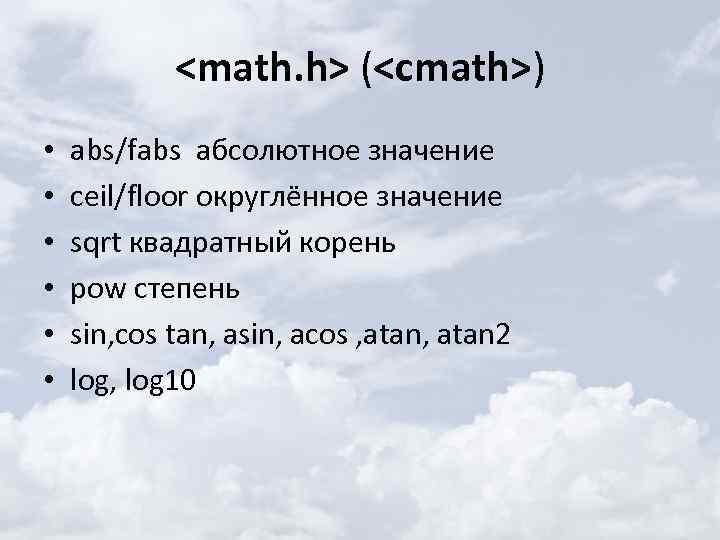 <math.h> (<cmath>)

• abs/fabs  абсолютное значение
• ceil/floor округлённое значение
• sqrt квадратный корень
• pow степень
• sin,cos tan, asin, acos ,atan, atan2
• log, log10